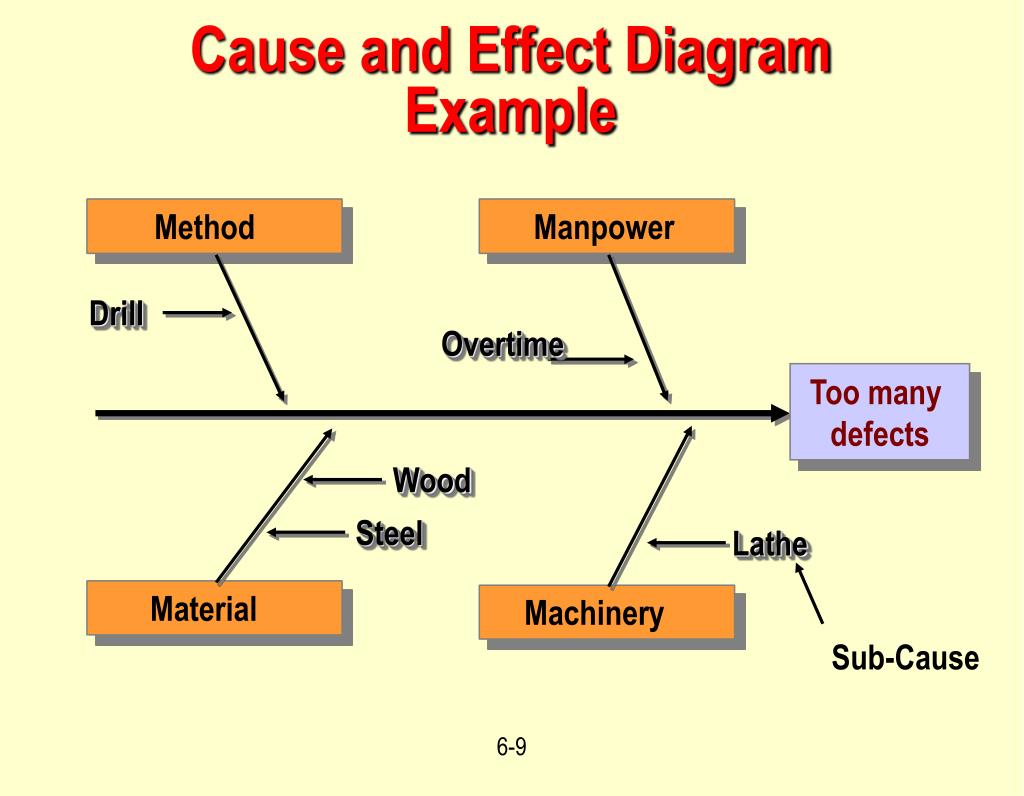 Cause and Effect Diagram Example

Method

Manpower

Drill

Overtime

Too many defects

Wood

Steel

Lathe

Material

Machinery

Sub-Cause

6-9